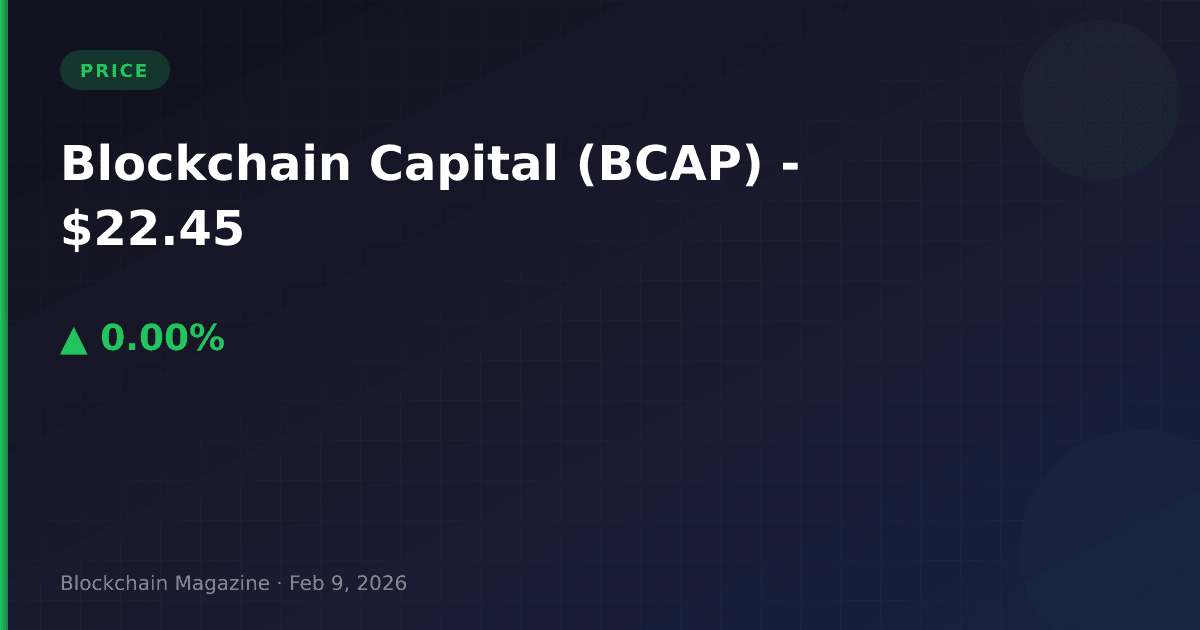 PRICE

Blockchain Capital (BCAP) - $22.45

▲ 0.00%

Blockchain Magazine · Feb 9, 2026